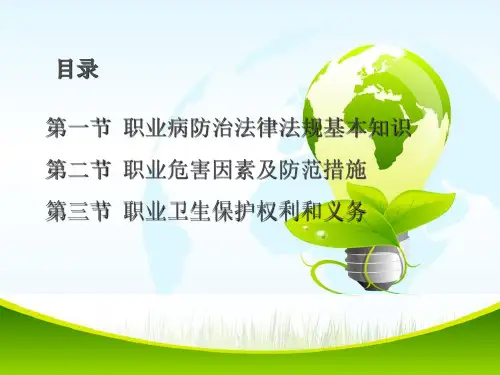 目录

第一节 职业病防治法律法规基本知识

第二节 职业危害因素及防范措施

第三节 职业卫生保护权利和义务